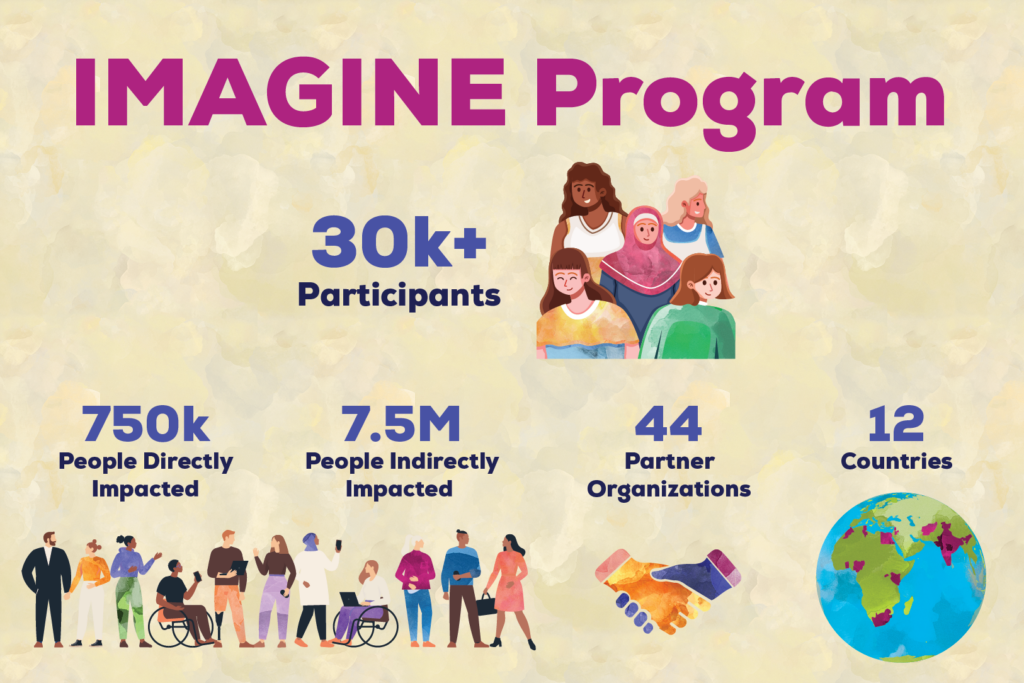 IMAGINE Program

30k+
Participants

750k
People Directly Impacted

7.5M
People Indirectly Impacted

44
Partner Organizations

12
Countries